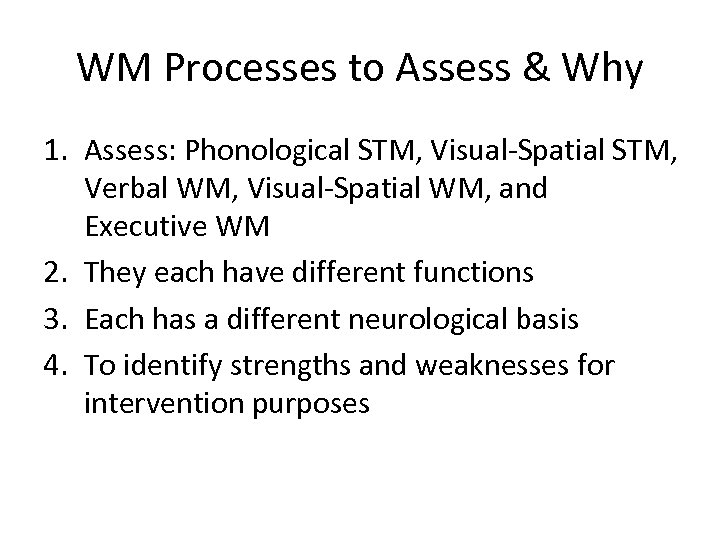 WM Processes to Assess & Why

1. Assess: Phonological STM, Visual-Spatial STM, Verbal WM, Visual-Spatial WM, and Executive WM
2. They each have different functions
3. Each has a different neurological basis
4. To identify strengths and weaknesses for intervention purposes